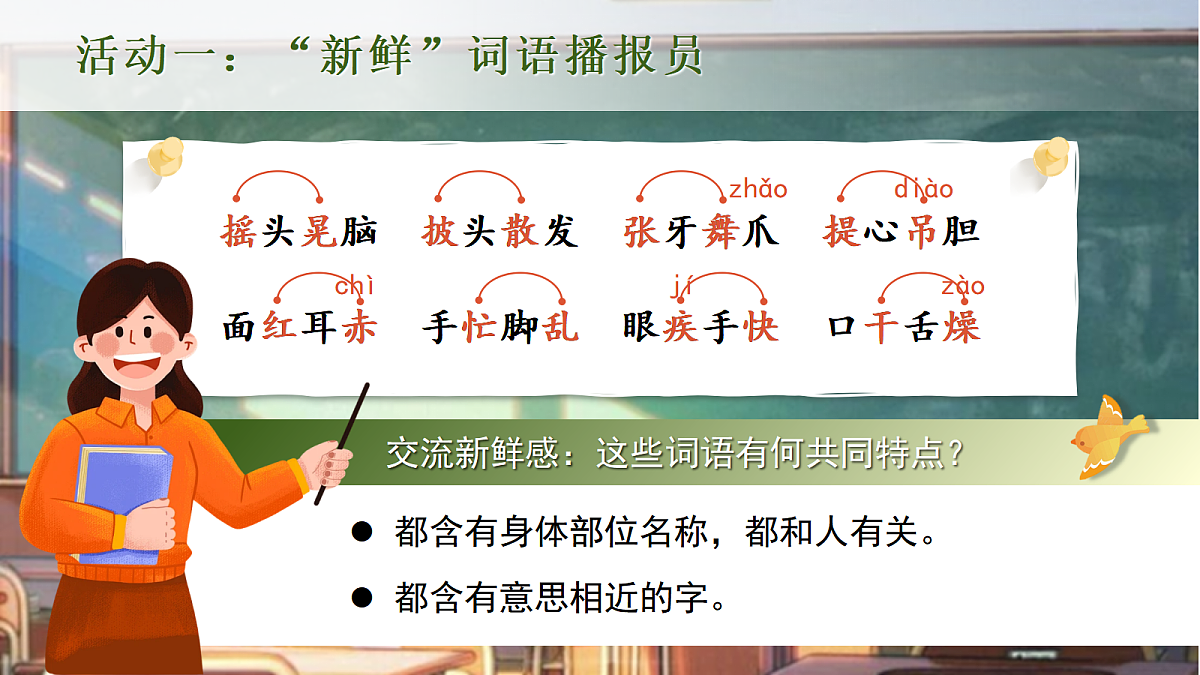 活动一：“新鲜”词语播报员

摇头晃脑　披头散发　张牙舞爪 zhǎo　提心吊胆 diào

面红耳赤 chì　手忙脚乱　眼疾手快 jí　口干舌燥 zào

交流新鲜感：这些词语有何共同特点？

● 都含有身体部位名称，都和人有关。

● 都含有意思相近的字。